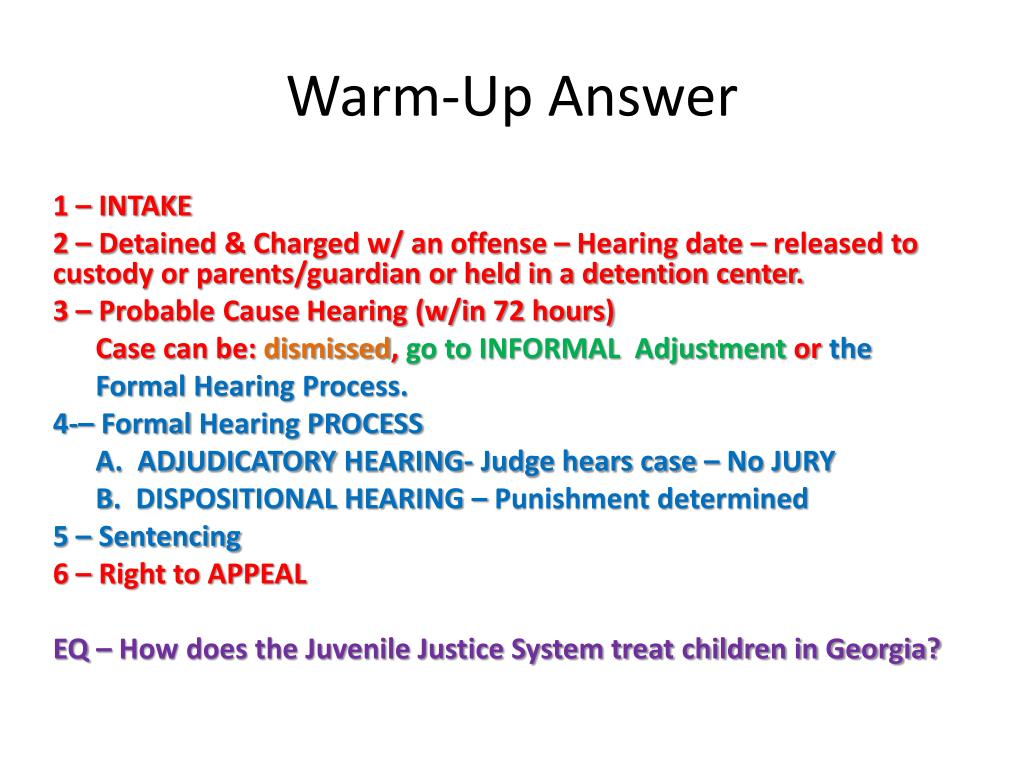 Warm-Up Answer

1 – INTAKE

2 – Detained & Charged w/ an offense – Hearing date – released to custody or parents/guardian or held in a detention center.

3 – Probable Cause Hearing (w/in 72 hours)

Case can be: dismissed, go to INFORMAL Adjustment or the Formal Hearing Process.

4-– Formal Hearing PROCESS

A. ADJUDICATORY HEARING- Judge hears case – No JURY

B. DISPOSITIONAL HEARING – Punishment determined

5 – Sentencing

6 – Right to APPEAL

EQ – How does the Juvenile Justice System treat children in Georgia?